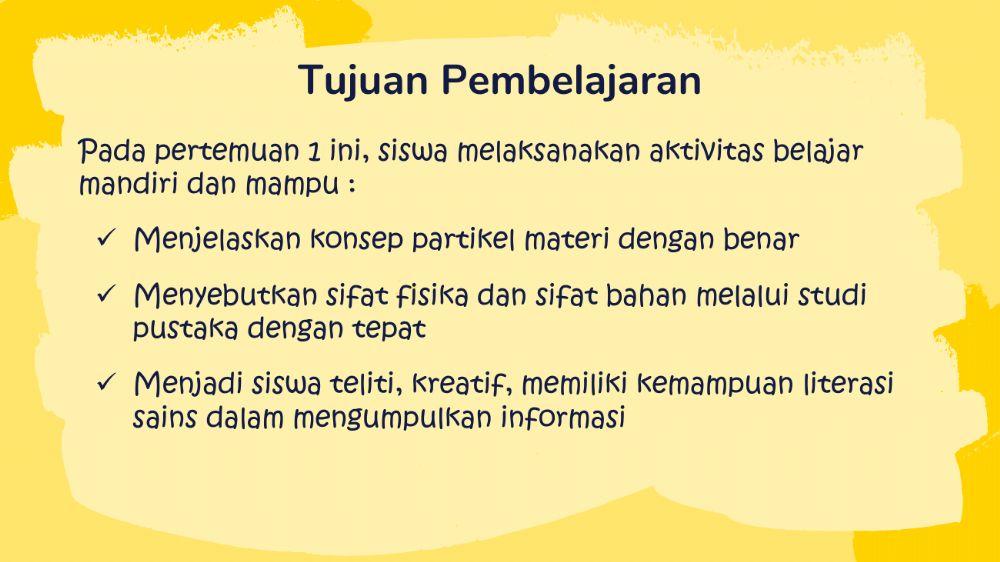 Tujuan Pembelajaran

Pada pertemuan 1 ini, siswa melaksanakan aktivitas belajar mandiri dan mampu :

✓ Menjelaskan konsep partikel materi dengan benar

✓ Menyebutkan sifat fisika dan sifat bahan melalui studi pustaka dengan tepat

✓ Menjadi siswa teliti, kreatif, memiliki kemampuan literasi sains dalam mengumpulkan informasi